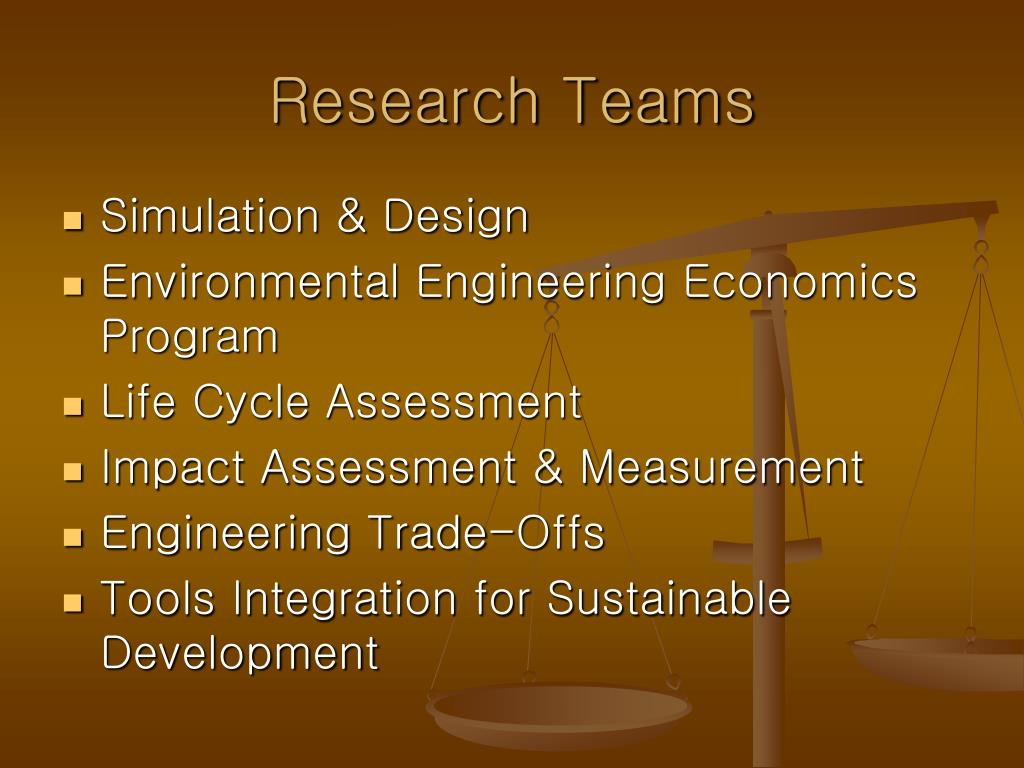 Research Teams

- Simulation & Design
- Environmental Engineering Economics Program
- Life Cycle Assessment
- Impact Assessment & Measurement
- Engineering Trade-Offs
- Tools Integration for Sustainable Development